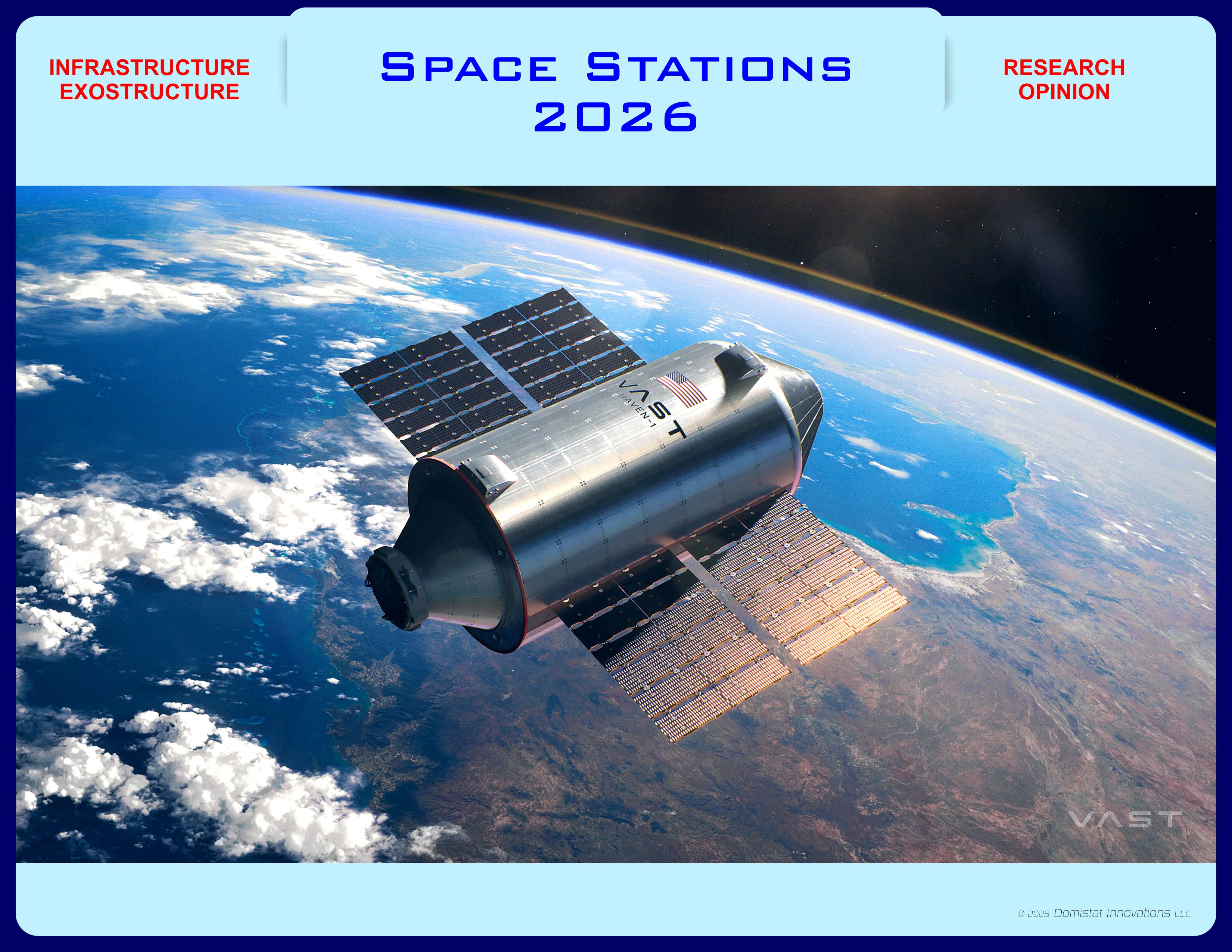 INFRASTRUCTURE
EXOSTRUCTURE

SPACE STATIONS
2026

RESEARCH
OPINION

VAST
HAVEN-1

VAST

© 2025 Domistat Innovations LLC